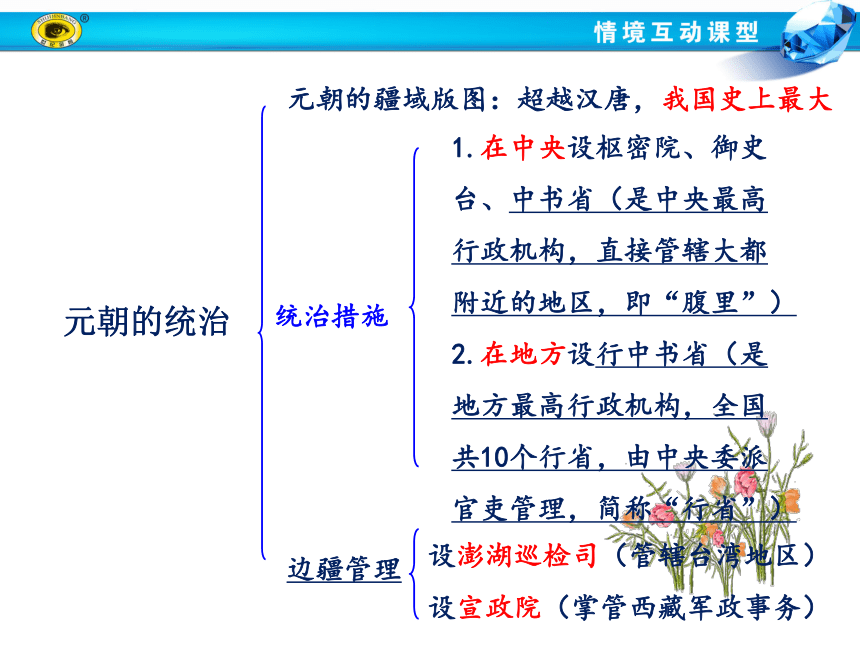 情境互动课型

元朝的统治

元朝的疆域版图：超越汉唐，我国史上最大

统治措施

1. 在中央设枢密院、御史台、中书省（是中央最高行政机构，直接管辖大都附近的地区，即“腹里”）

2. 在地方设行中书省（是地方最高行政机构，全国共10个行省，由中央委派官吏管理，简称“行省”）

边疆管理

设澎湖巡检司（管辖台湾地区）

设宣政院（掌管西藏军政事务）